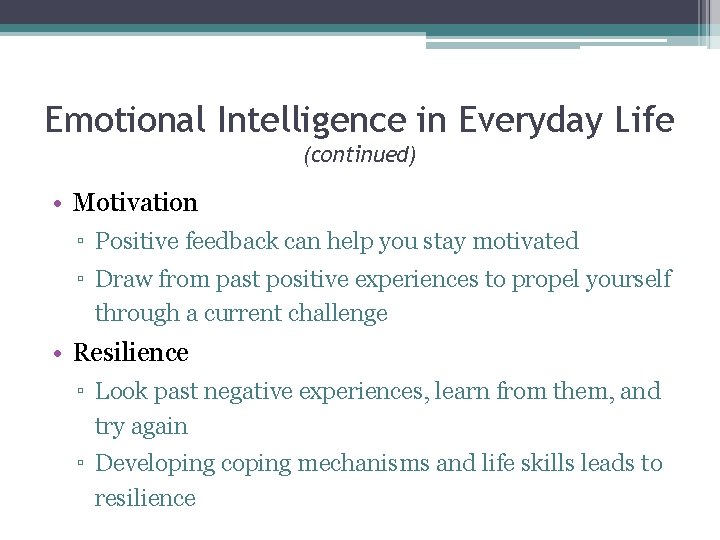 Emotional Intelligence in Everyday Life
(continued)

• Motivation
▫ Positive feedback can help you stay motivated
▫ Draw from past positive experiences to propel yourself through a current challenge

• Resilience
▫ Look past negative experiences, learn from them, and try again
▫ Developing coping mechanisms and life skills leads to resilience